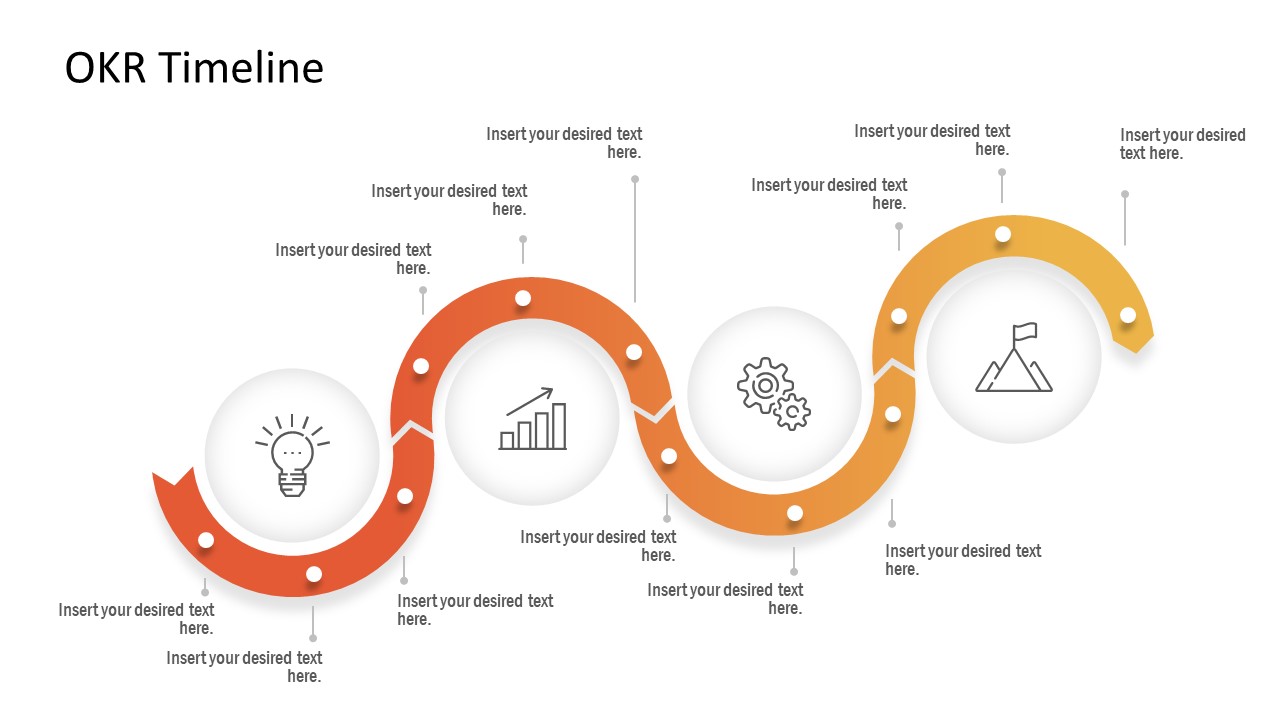 OKR Timeline

Insert your desired text here.

Insert your desired text here.

Insert your desired text here.

Insert your desired text here.

Insert your desired text here.

Insert your desired text here.

Insert your desired text here.

Insert your desired text here.

Insert your desired text here.

Insert your desired text here.

Insert your desired text here.

Insert your desired text here.